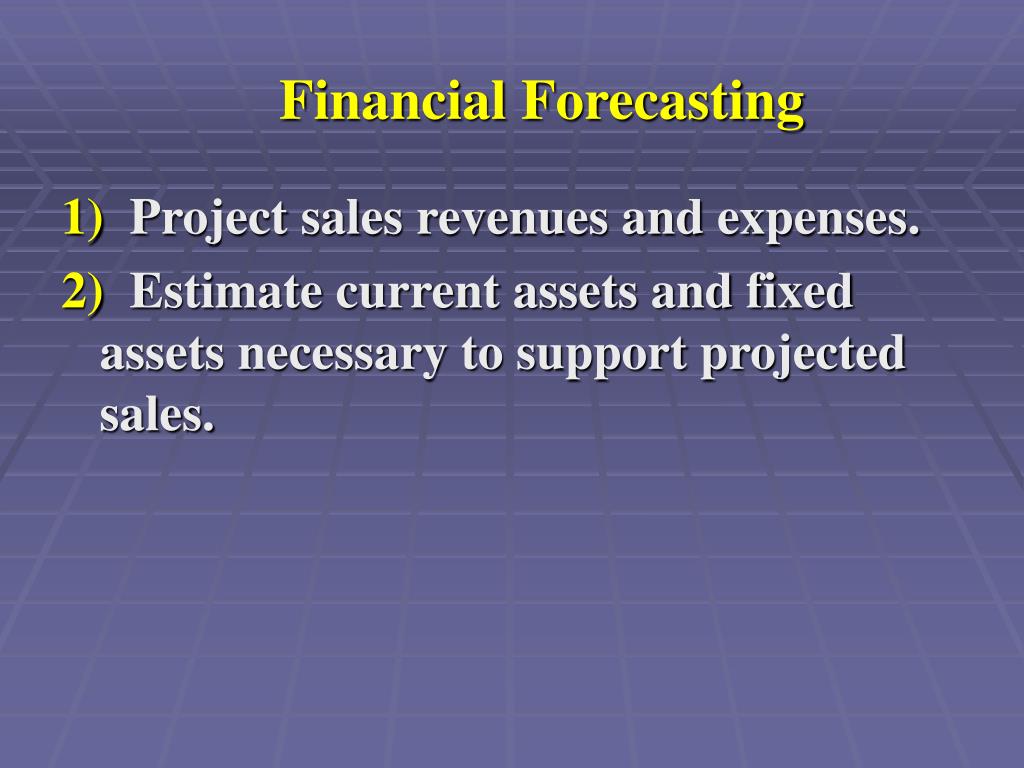 Financial Forecasting

1) Project sales revenues and expenses.

2) Estimate current assets and fixed assets necessary to support projected sales.